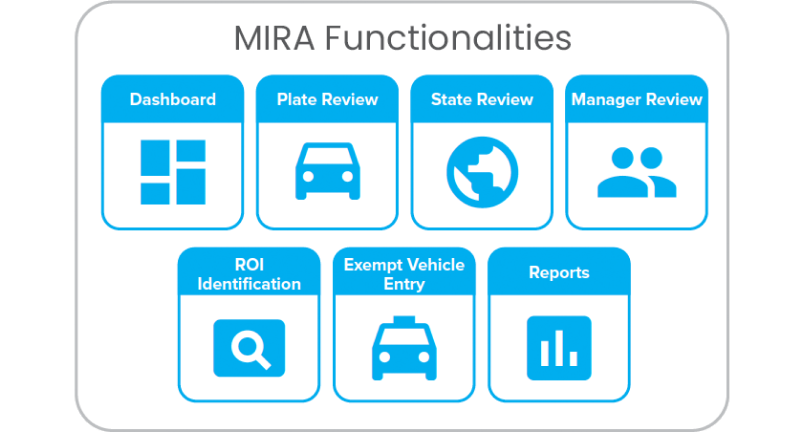 MIRA Functionalities

Dashboard

Plate Review

State Review

Manager Review

ROI Identification

Exempt Vehicle Entry

Reports